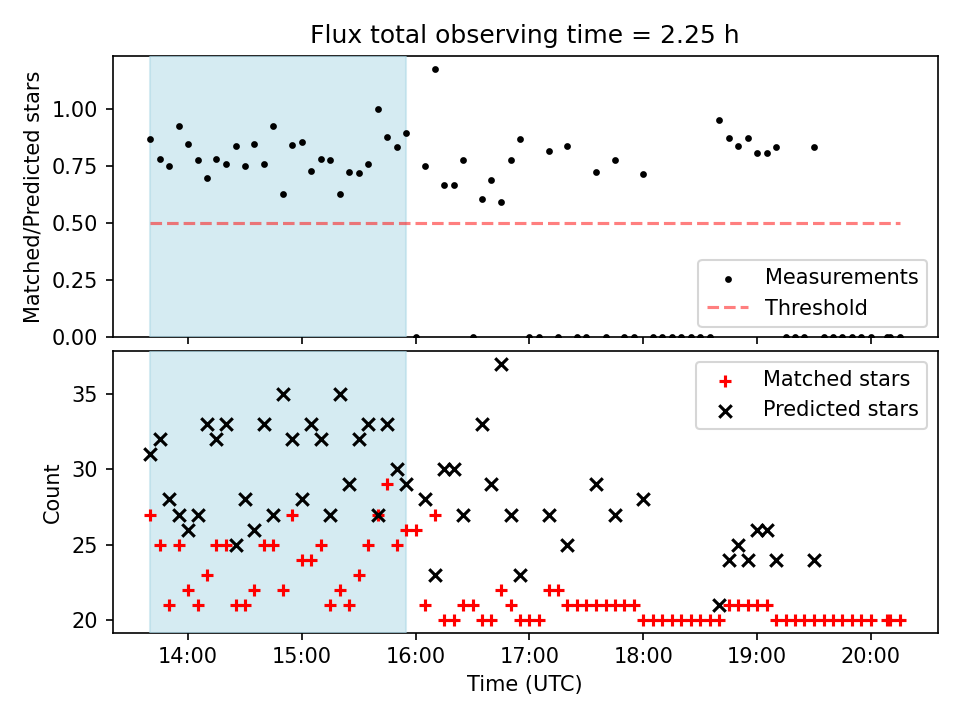 Flux total observing time = 2.25 h

Matched/Predicted stars

1.00
0.75
0.50
0.25
0.00

Measurements
Threshold

Count

35
30
25
20

Matched stars
Predicted stars

14:00
15:00
16:00
17:00
18:00
19:00
20:00

Time (UTC)